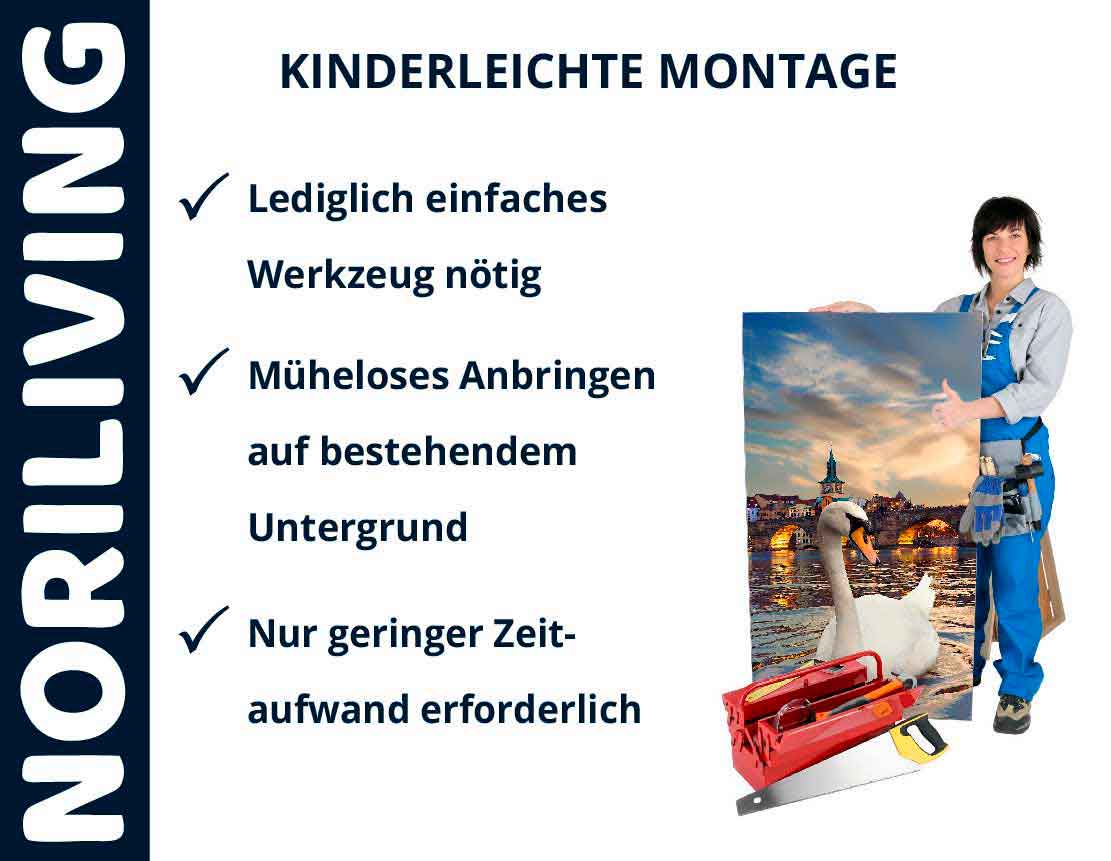 NORILIVING

KINDERLEICHTE MONTAGE

✓ Lediglich einfaches Werkzeug nötig

✓ Müheloses Anbringen auf bestehendem Untergrund

✓ Nur geringer Zeitaufwand erforderlich